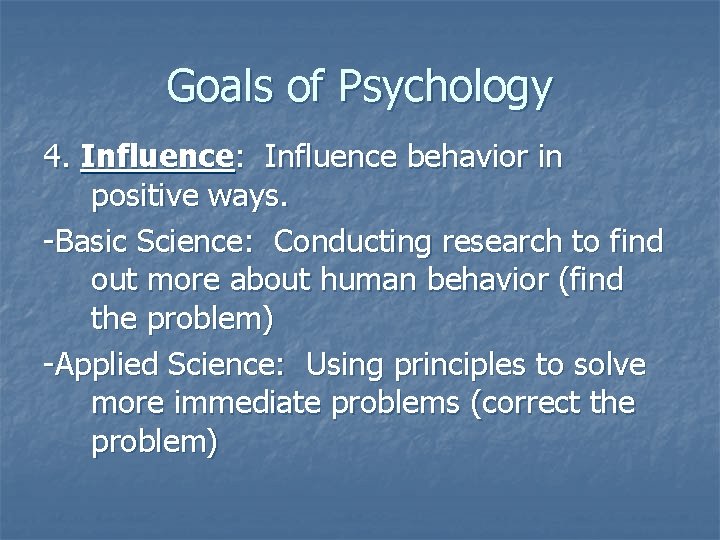 Goals of Psychology

4. Influence: Influence behavior in positive ways.

-Basic Science: Conducting research to find out more about human behavior (find the problem)

-Applied Science: Using principles to solve more immediate problems (correct the problem)